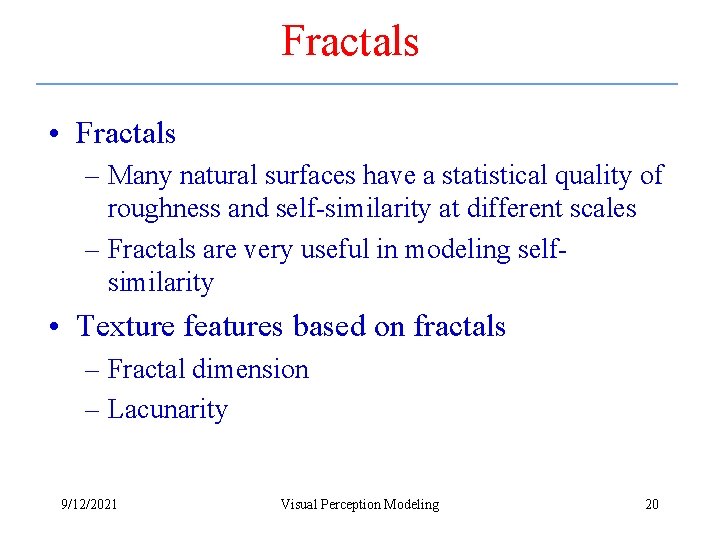 Fractals

• Fractals
– Many natural surfaces have a statistical quality of roughness and self-similarity at different scales
– Fractals are very useful in modeling self-similarity

• Texture features based on fractals
– Fractal dimension
– Lacunarity

9/12/2021 Visual Perception Modeling 20